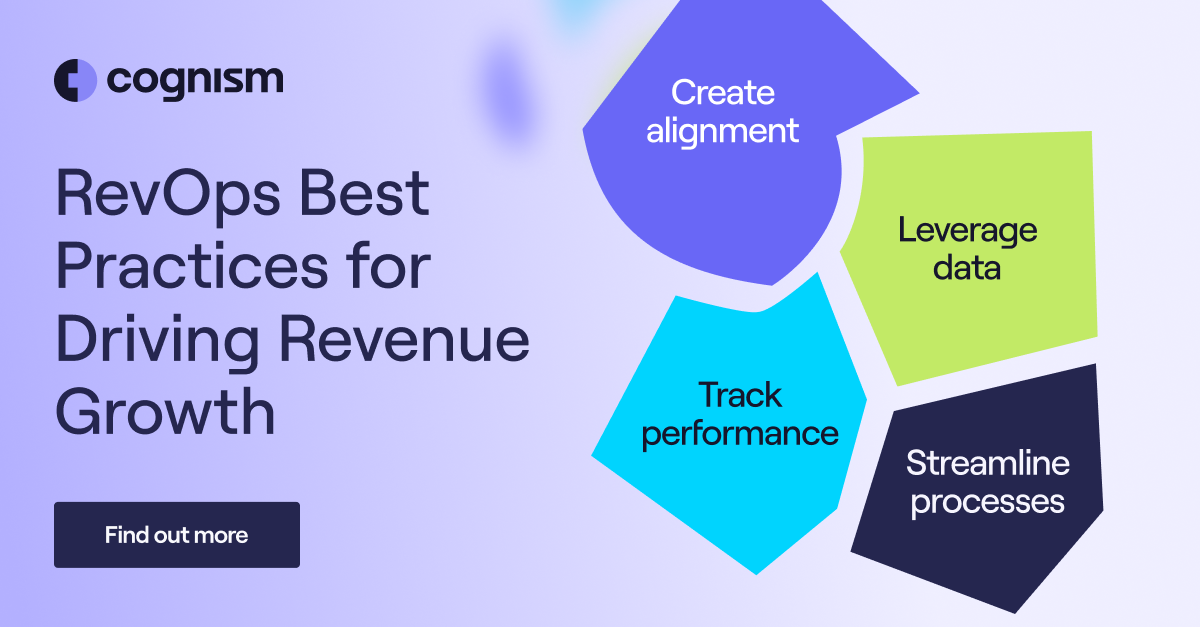 cognism

RevOps Best Practices for Driving Revenue Growth

Find out more

Create alignment

Leverage data

Track performance

Streamline processes